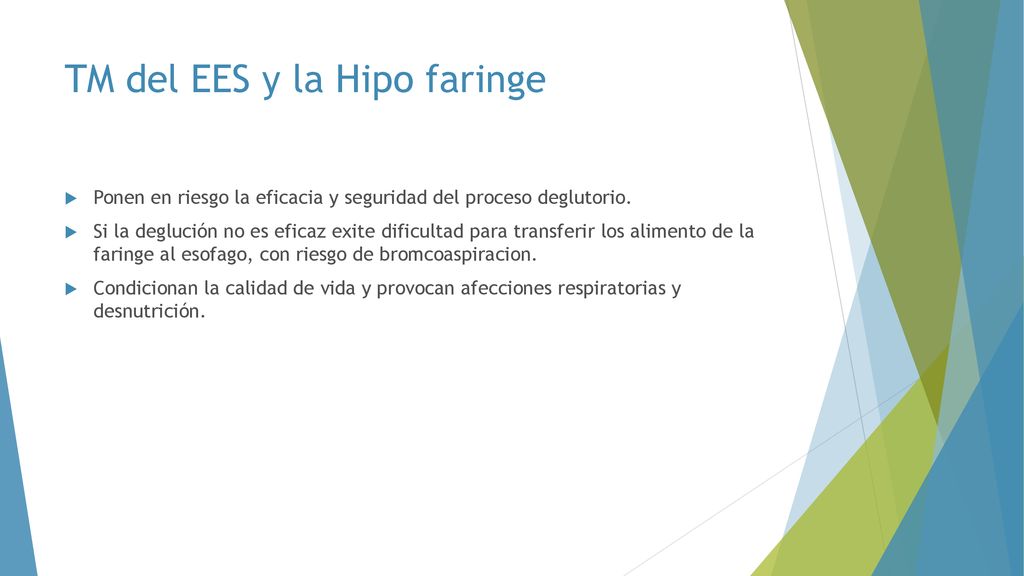 TM del EES y la Hipo faringe

Ponen en riesgo la eficacia y seguridad del proceso deglutorio.

Si la deglución no es eficaz exite dificultad para transferir los alimento de la faringe al esofago, con riesgo de bromcoaspiracion.

Condicionan la calidad de vida y provocan afecciones respiratorias y desnutrición.